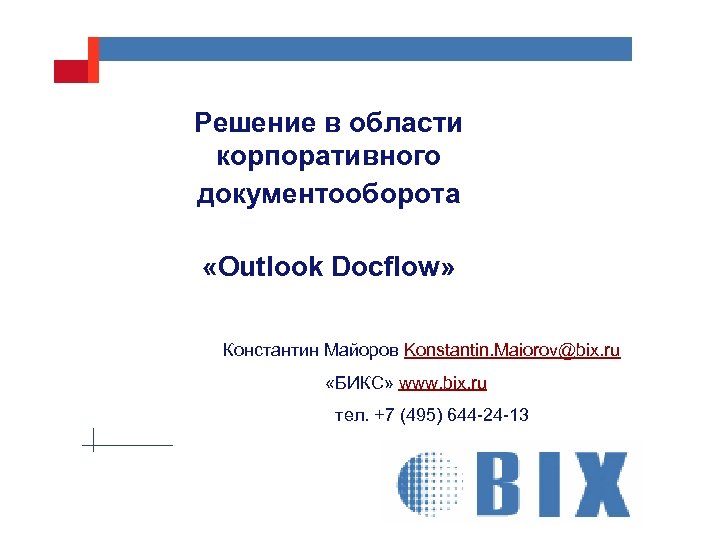 Решение в области корпоративного документооборота

«Outlook Docflow»

Константин Майоров Konstantin.Maiorov@bix.ru

«БИКС» www.bix.ru

тел. +7 (495) 644-24-13

BIX